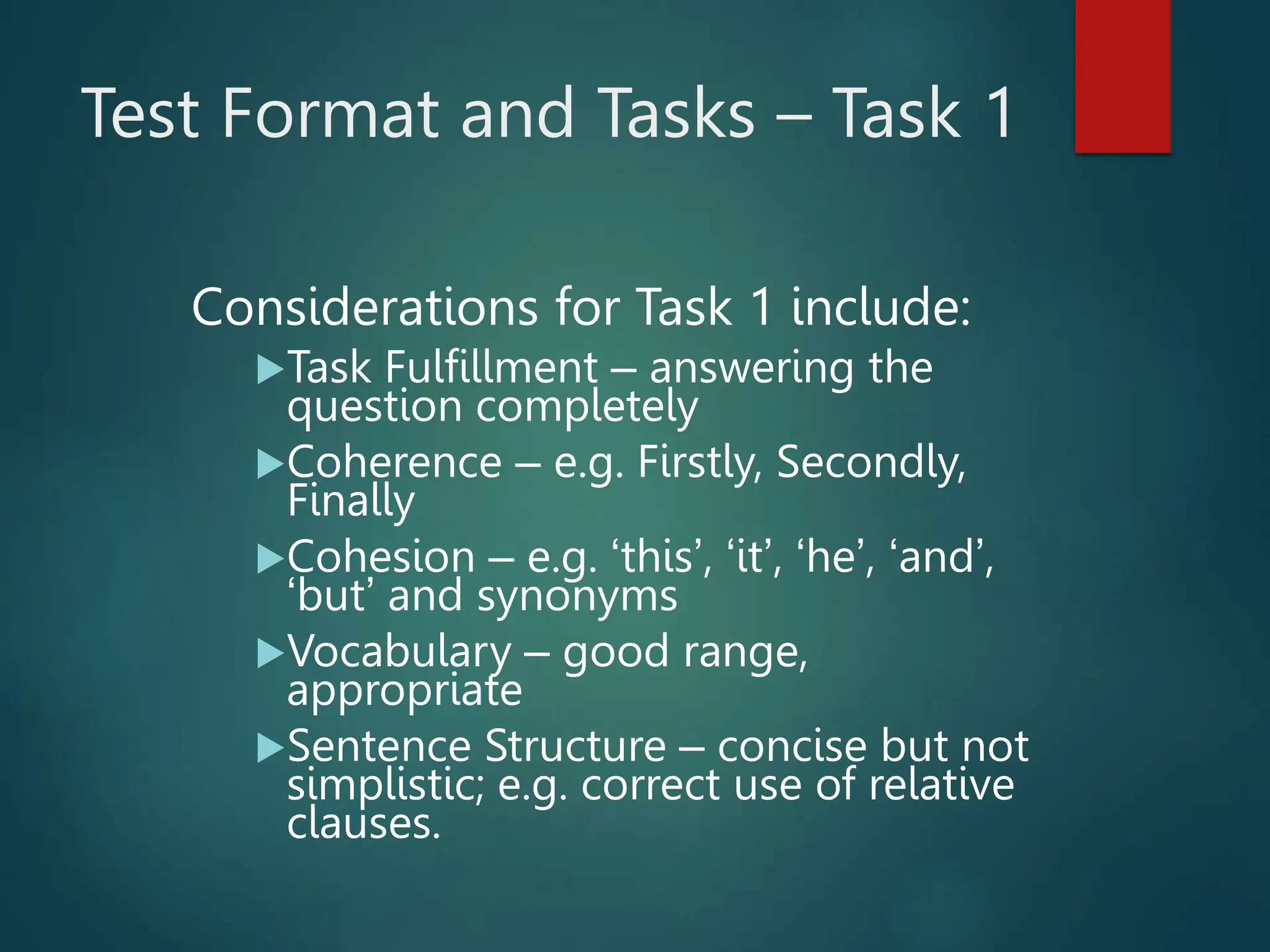 Test Format and Tasks – Task 1

Considerations for Task 1 include:

▶ Task Fulfillment – answering the question completely

▶ Coherence – e.g. Firstly, Secondly, Finally

▶ Cohesion – e.g. ‘this’, ‘it’, ‘he’, ‘and’, ‘but’ and synonyms

▶ Vocabulary – good range, appropriate

▶ Sentence Structure – concise but not simplistic; e.g. correct use of relative clauses.